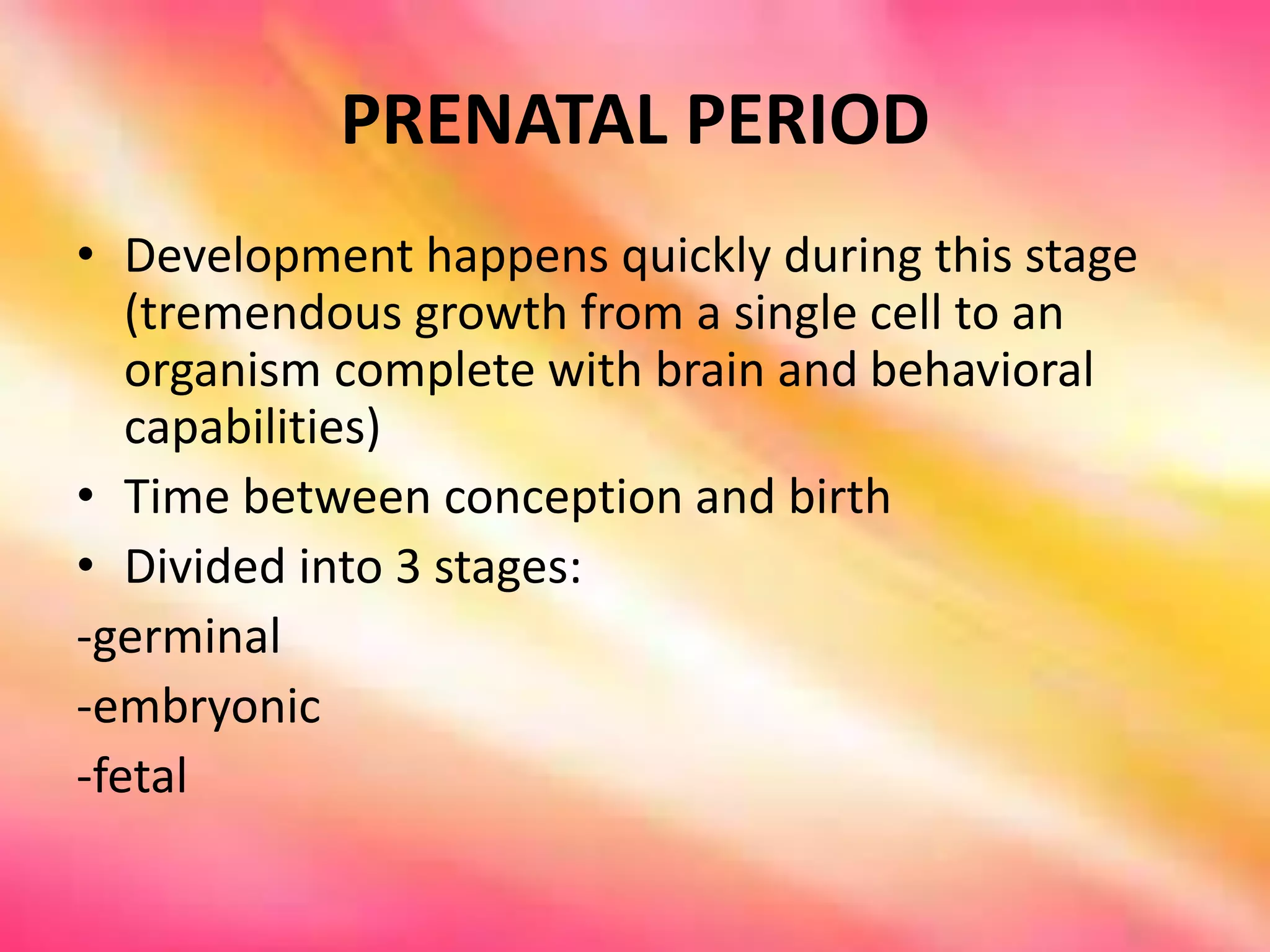 PRENATAL PERIOD

• Development happens quickly during this stage (tremendous growth from a single cell to an organism complete with brain and behavioral capabilities)
• Time between conception and birth
• Divided into 3 stages:
-germinal
-embryonic
-fetal